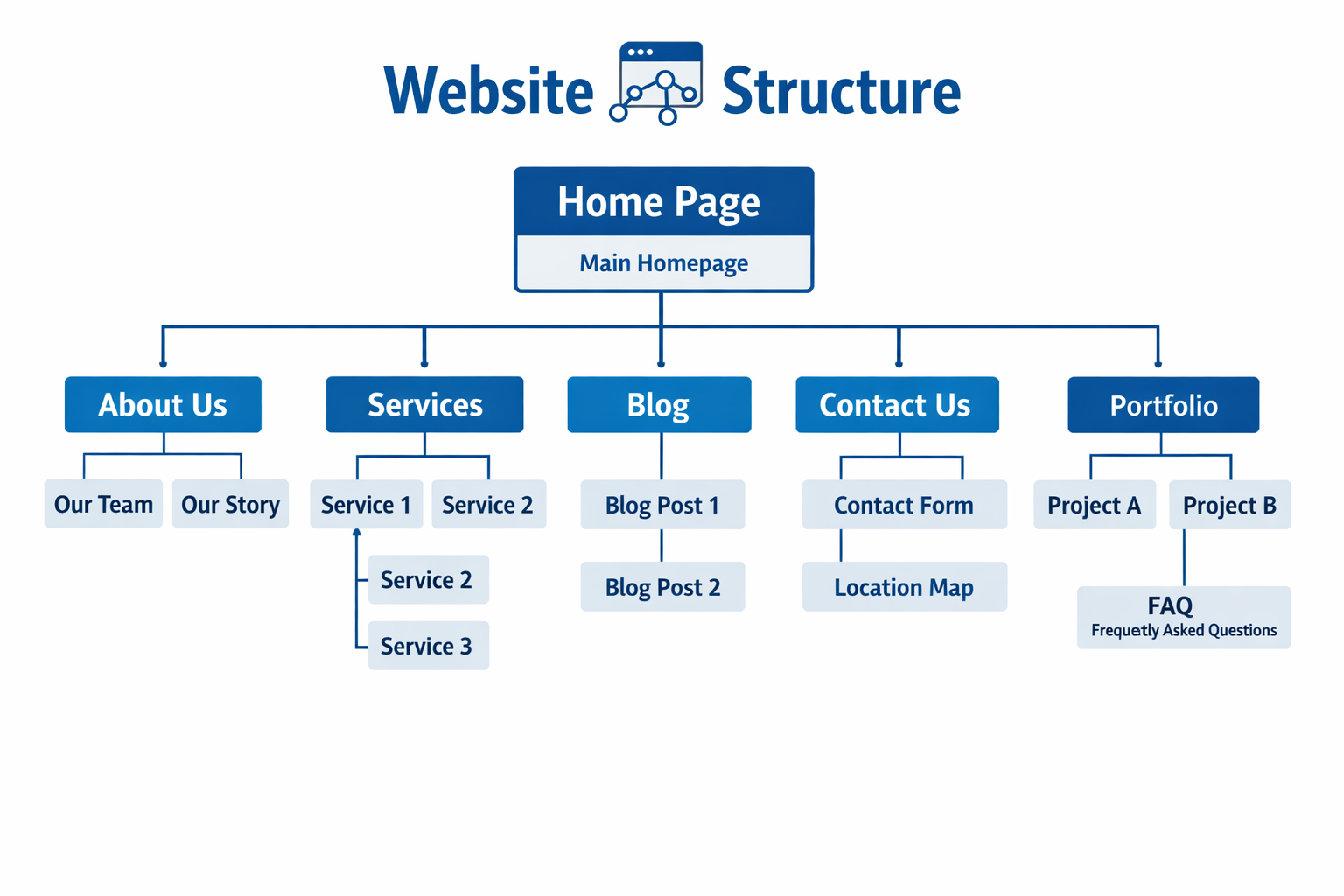 Website Structure

Home Page
Main Homepage

About Us
Our Team
Our Story

Services
Service 1
Service 2
Service 2
Service 3

Blog
Blog Post 1
Blog Post 2

Contact Us
Contact Form
Location Map

Portfolio
Project A
Project B
FAQ
Frequetly Asked Questions